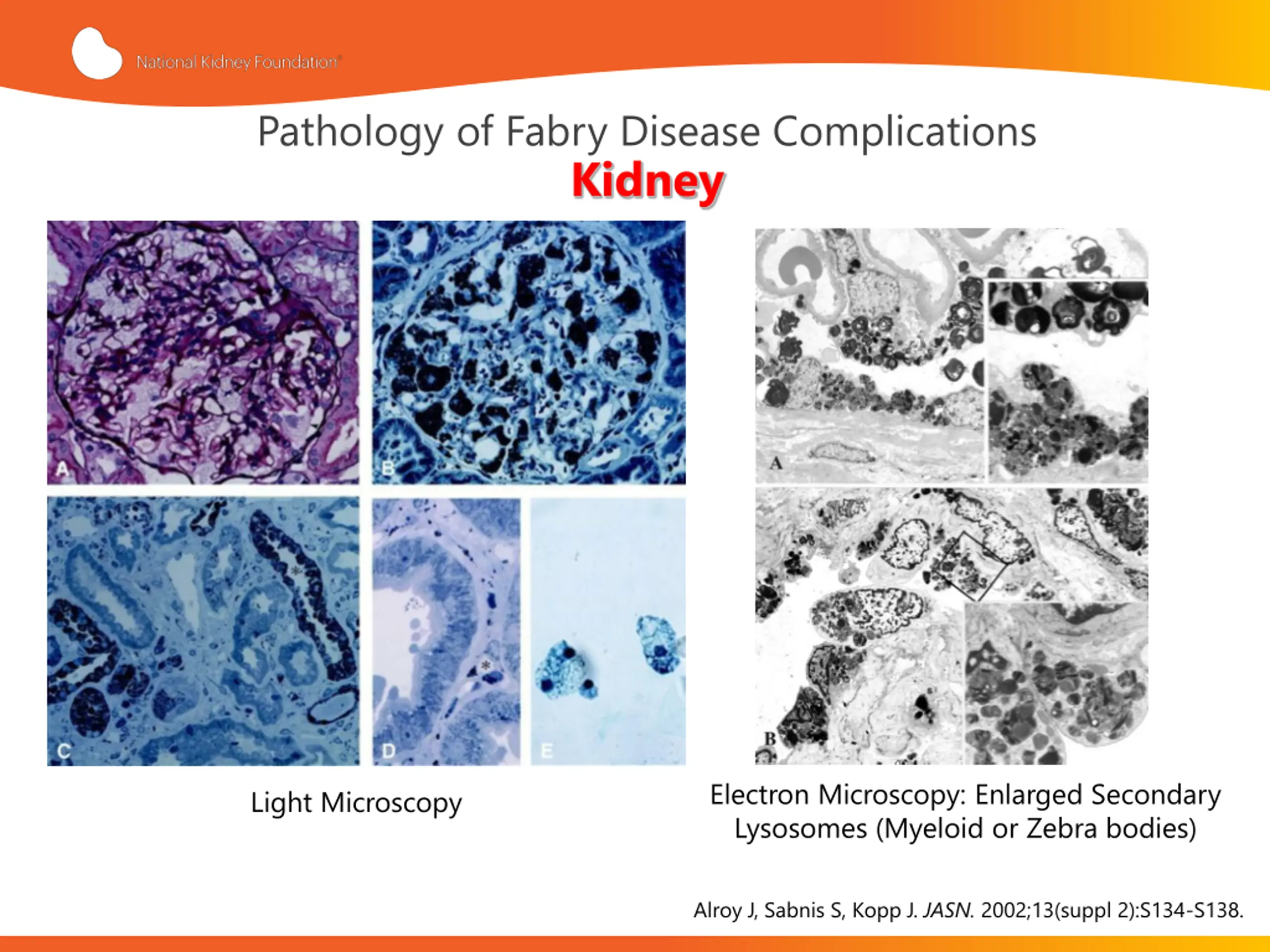 National Kidney Foundation®

Pathology of Fabry Disease Complications
Kidney

A

B

C

D

E

A

B

Light Microscopy

Electron Microscopy: Enlarged Secondary Lysosomes (Myeloid or Zebra bodies)

Alroy J, Sabnis S, Kopp J. JASN. 2002;13(suppl 2):S134-S138.